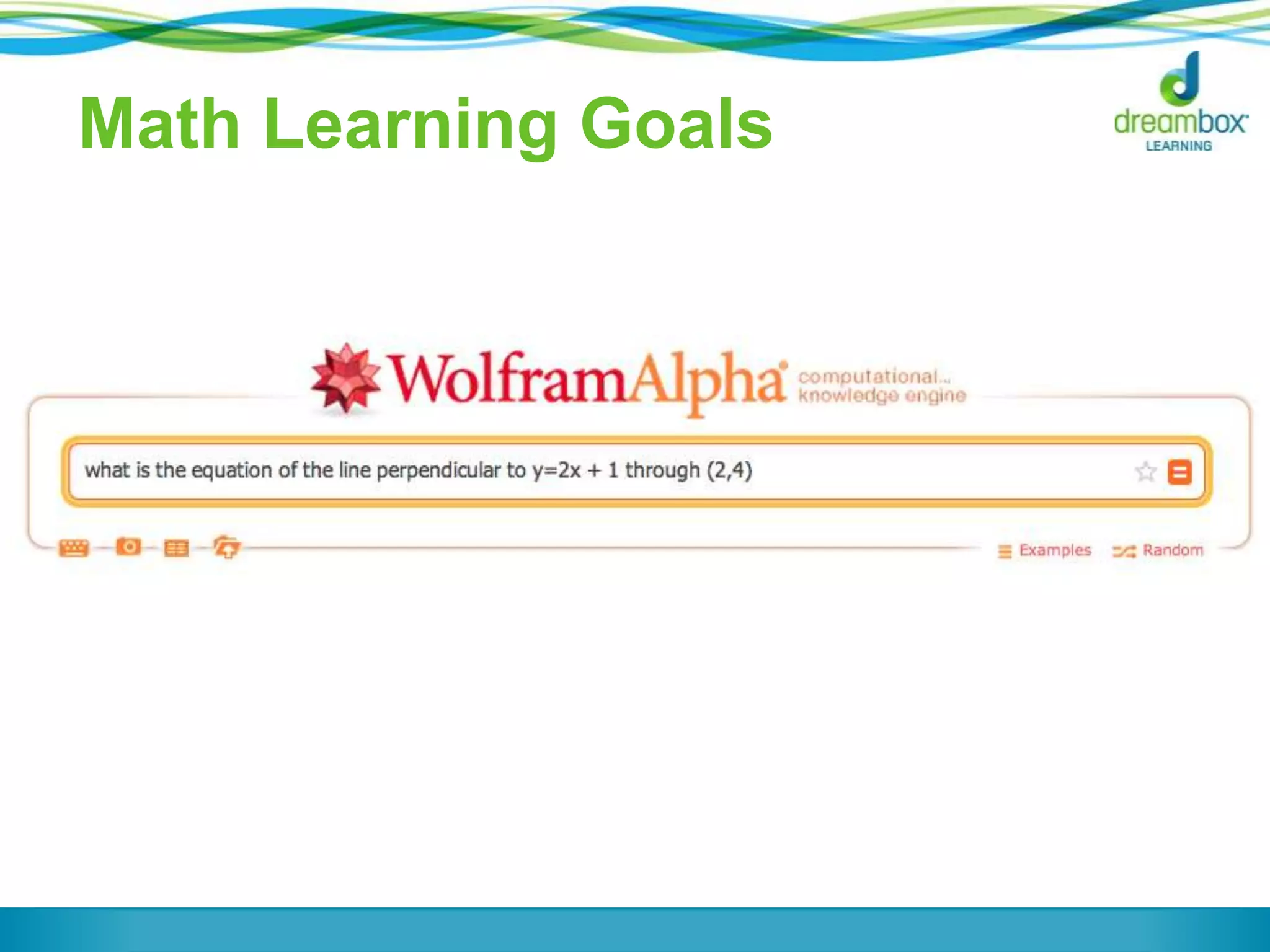 Math Learning Goals

dreambox LEARNING

WolframAlpha computational... knowledge engine

what is the equation of the line perpendicular to y=2x + 1 through (2,4)

Examples Random